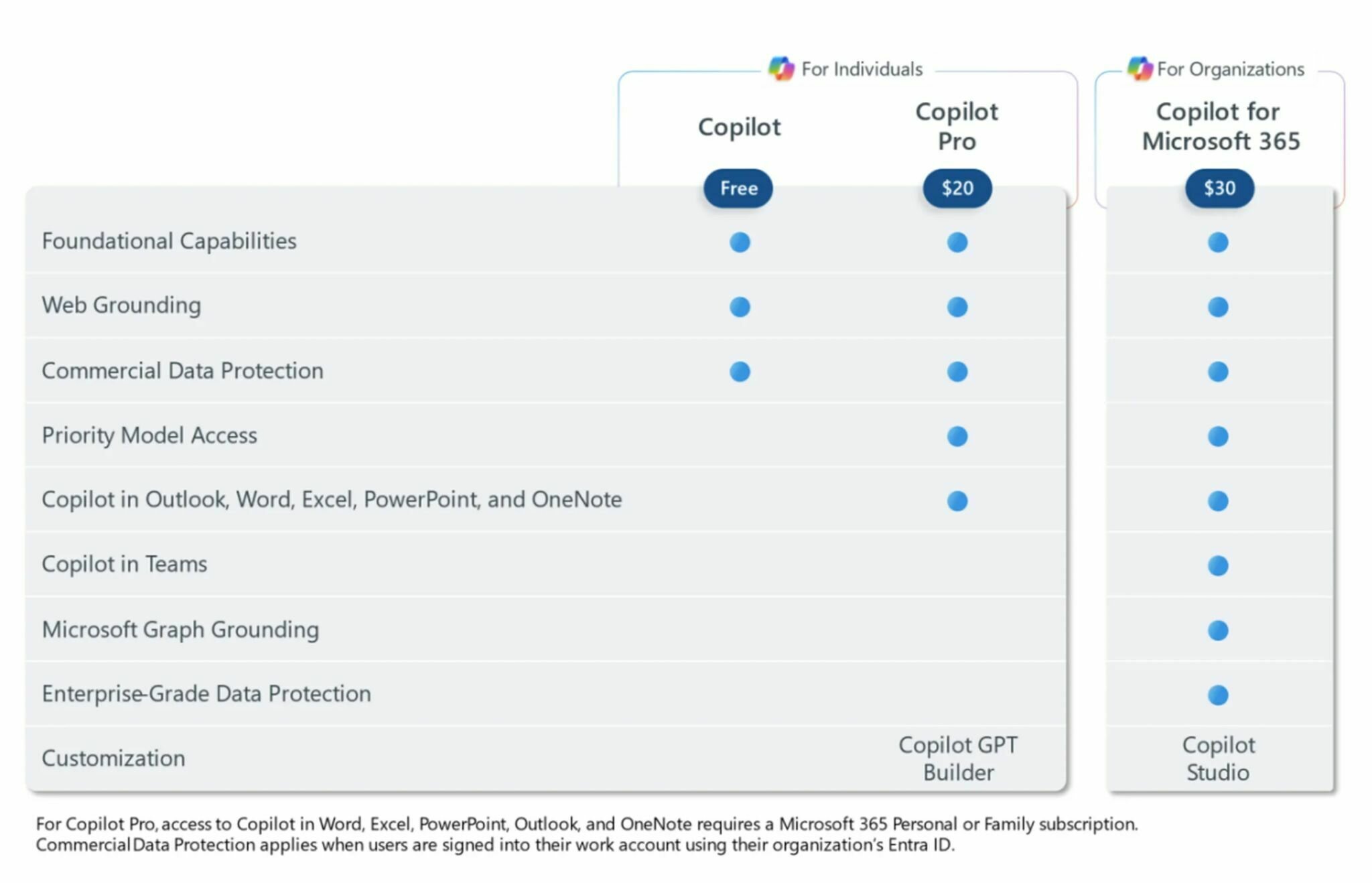 For Individuals

For Organizations

| | Copilot Free | Copilot Pro $20 | Copilot for Microsoft 365 $30 |
|---|---|---|---|
| Foundational Capabilities | ● | ● | ● |
| Web Grounding | ● | ● | ● |
| Commercial Data Protection | ● | ● | ● |
| Priority Model Access | | ● | ● |
| Copilot in Outlook, Word, Excel, PowerPoint, and OneNote | | ● | ● |
| Copilot in Teams | | | ● |
| Microsoft Graph Grounding | | | ● |
| Enterprise-Grade Data Protection | | | ● |
| Customization | | Copilot GPT Builder | Copilot Studio |

For Copilot Pro, access to Copilot in Word, Excel, PowerPoint, Outlook, and OneNote requires a Microsoft 365 Personal or Family subscription.
Commercial Data Protection applies when users are signed into their work account using their organization's Entra ID.